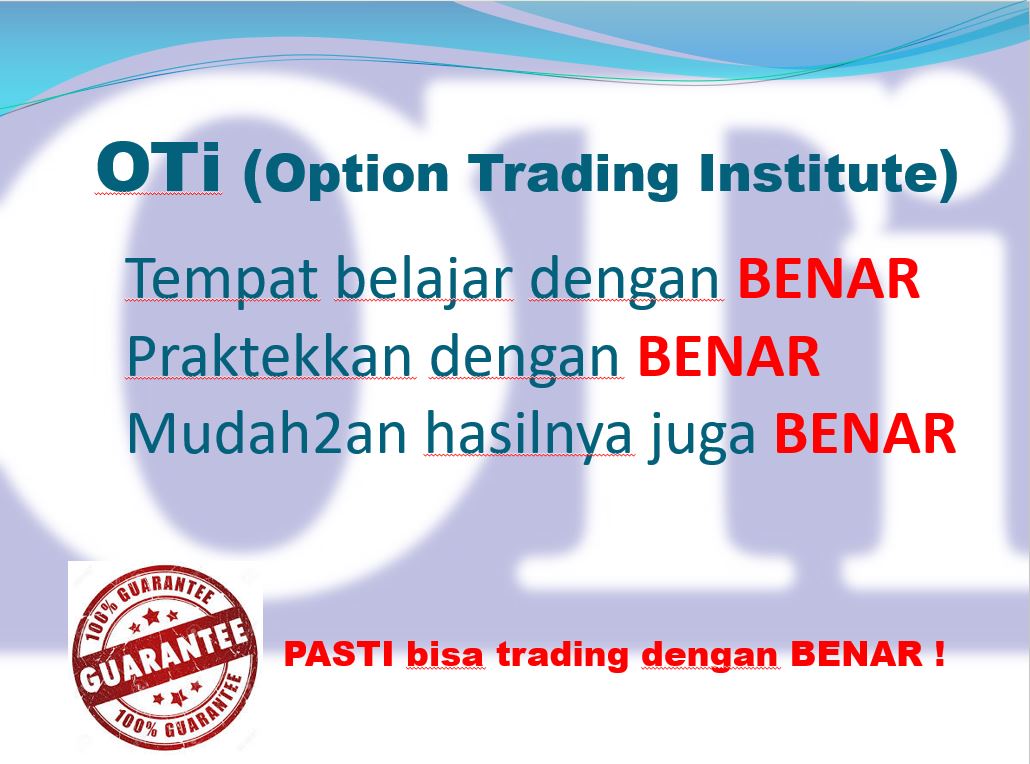 OTi (Option Trading Institute)

Tempat belajar dengan BENAR
Praktekkan dengan BENAR
Mudah2an hasilnya juga BENAR

100% GUARANTEE
GUARANTEE
100% GUARANTEE

PASTI bisa trading dengan BENAR !